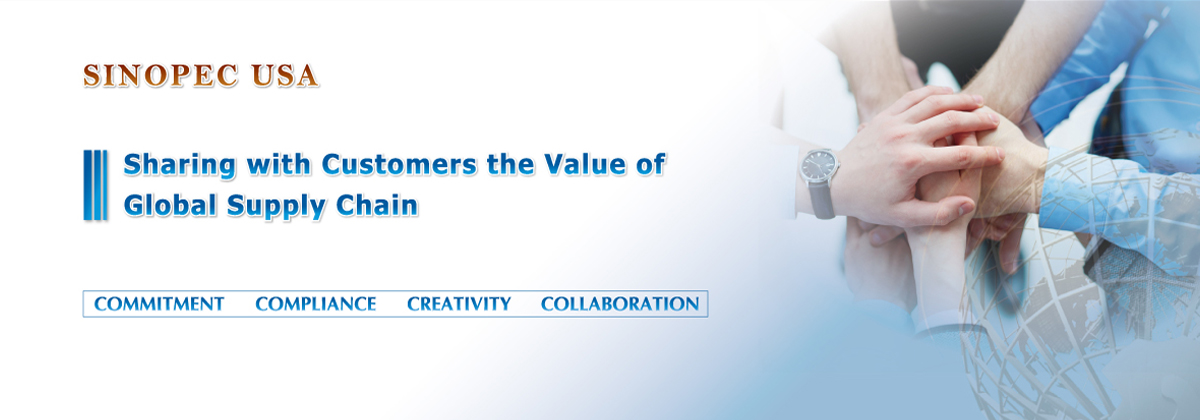 SINOPEC USA

Sharing with Customers the Value of Global Supply Chain

COMMITMENT COMPLIANCE CREATIVITY COLLABORATION